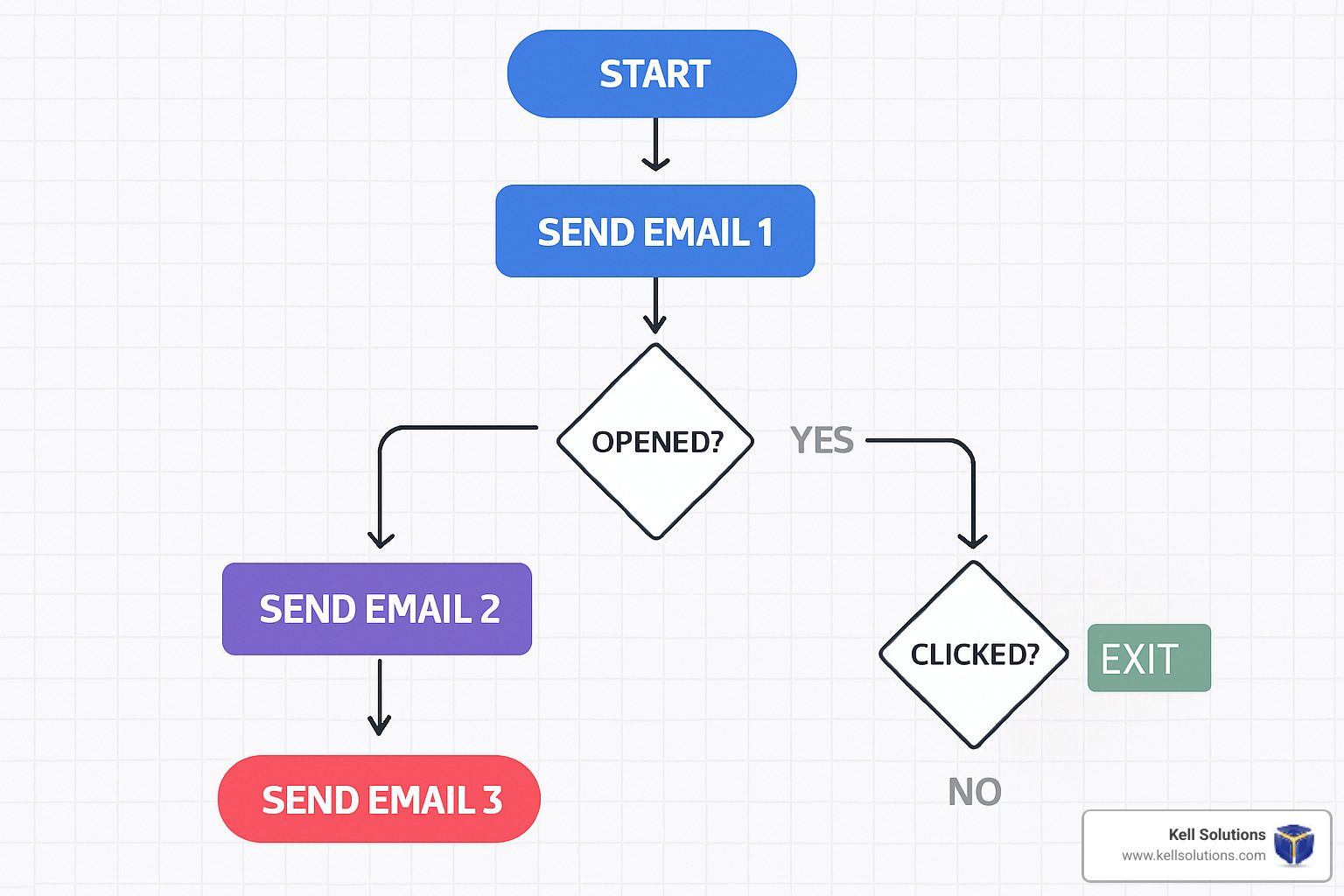 START

SEND EMAIL 1

OPENED?

YES

SEND EMAIL 2

CLICKED?

EXIT

SEND EMAIL 3

NO

Kell Solutions
www.kellsolutions.com